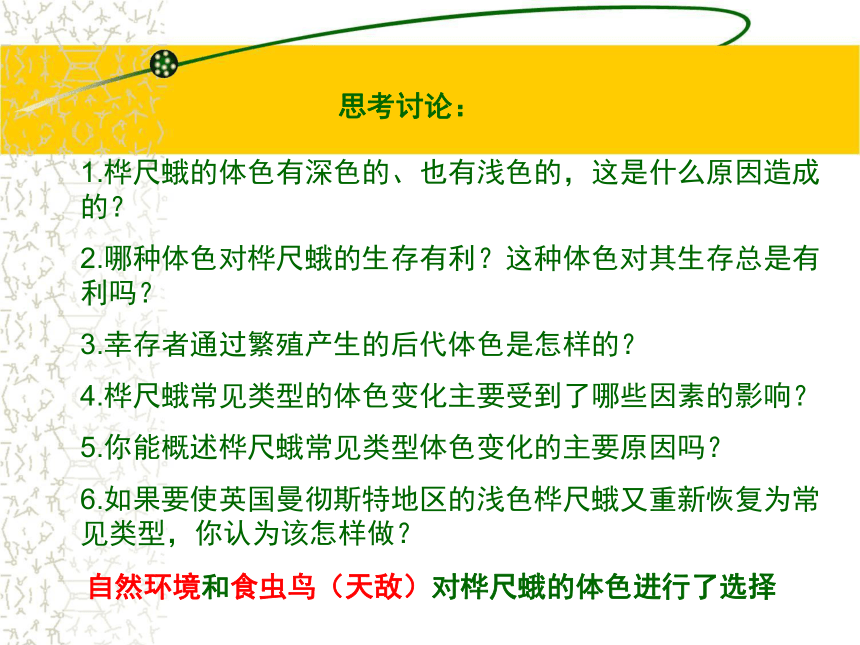 思考讨论：

1.桦尺蛾的体色有深色的、也有浅色的，这是什么原因造成的？

2.哪种体色对桦尺蛾的生存有利？这种体色对其生存总是有利吗？

3.幸存者通过繁殖产生的后代体色是怎样的？

4.桦尺蛾常见类型的体色变化主要受到了哪些因素的影响？

5.你能概述桦尺蛾常见类型体色变化的主要原因吗？

6.如果要使英国曼彻斯特地区的浅色桦尺蛾又重新恢复为常见类型，你认为该怎样做？

自然环境和食虫鸟（天敌）对桦尺蛾的体色进行了选择